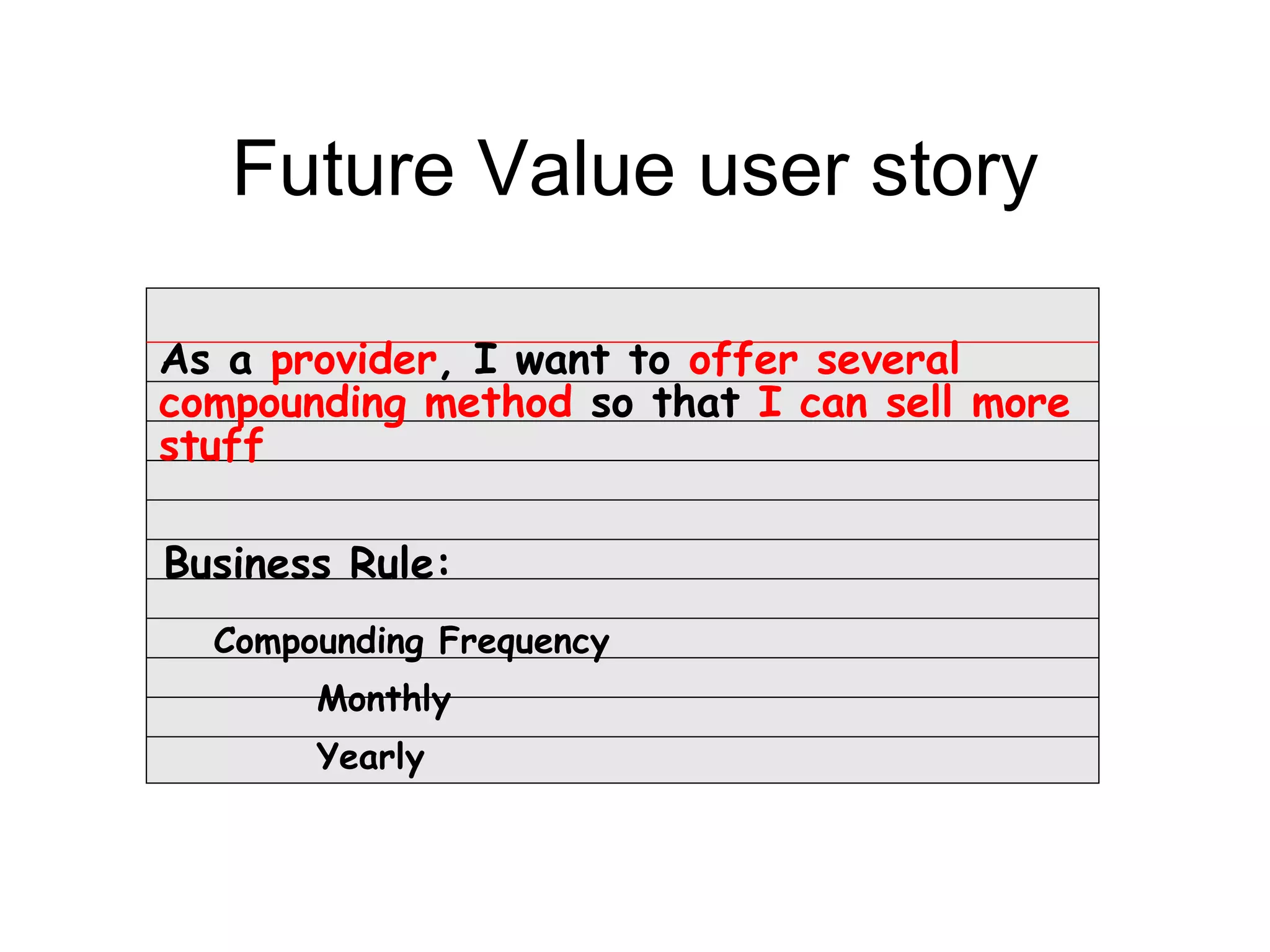 Future Value user story

As a provider, I want to offer several compounding method so that I can sell more stuff

Business Rule:

Compounding Frequency

Monthly

Yearly